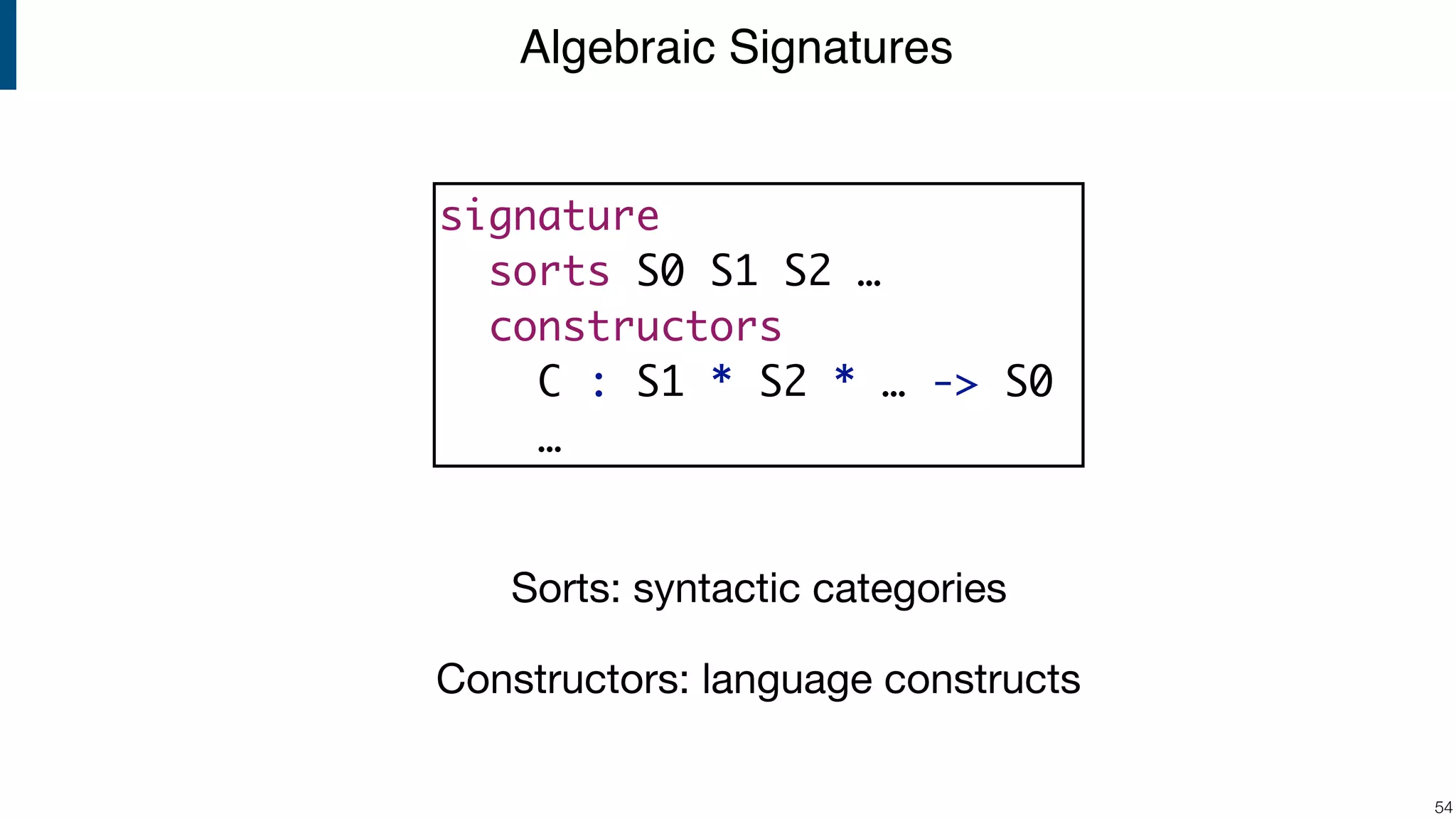 Algebraic Signatures

signature
  sorts S0 S1 S2 …
  constructors
    C : S1 * S2 * … -> S0
    …

Sorts: syntactic categories

Constructors: language constructs

54